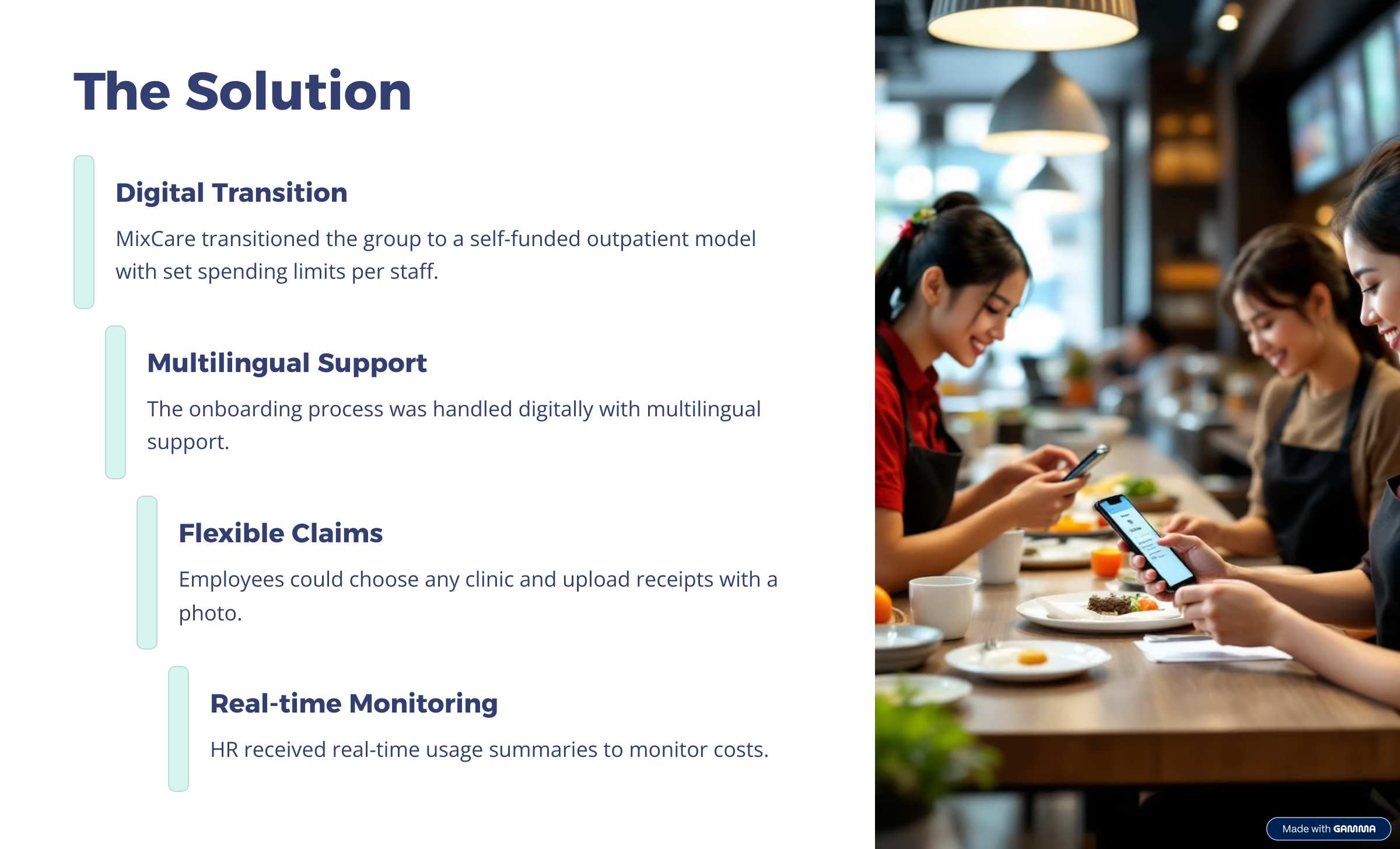 The Solution

Digital Transition

MixCare transitioned the group to a self-funded outpatient model with set spending limits per staff.

Multilingual Support

The onboarding process was handled digitally with multilingual support.

Flexible Claims

Employees could choose any clinic and upload receipts with a photo.

Real-time Monitoring

HR received real-time usage summaries to monitor costs.

Made with GAMMA